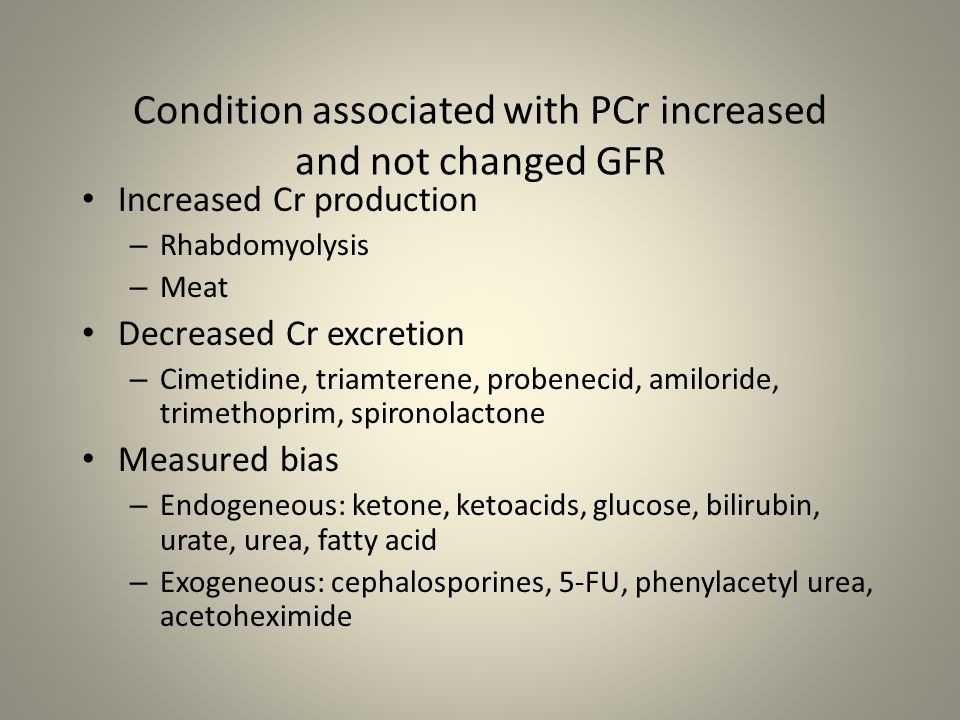 Condition associated with PCr increased and not changed GFR

• Increased Cr production
– Rhabdomyolysis
– Meat
• Decreased Cr excretion
– Cimetidine, triamterene, probenecid, amiloride, trimethoprim, spironolactone
• Measured bias
– Endogeneous: ketone, ketoacids, glucose, bilirubin, urate, urea, fatty acid
– Exogeneous: cephalosporines, 5-FU, phenylacetyl urea, acetoheximide